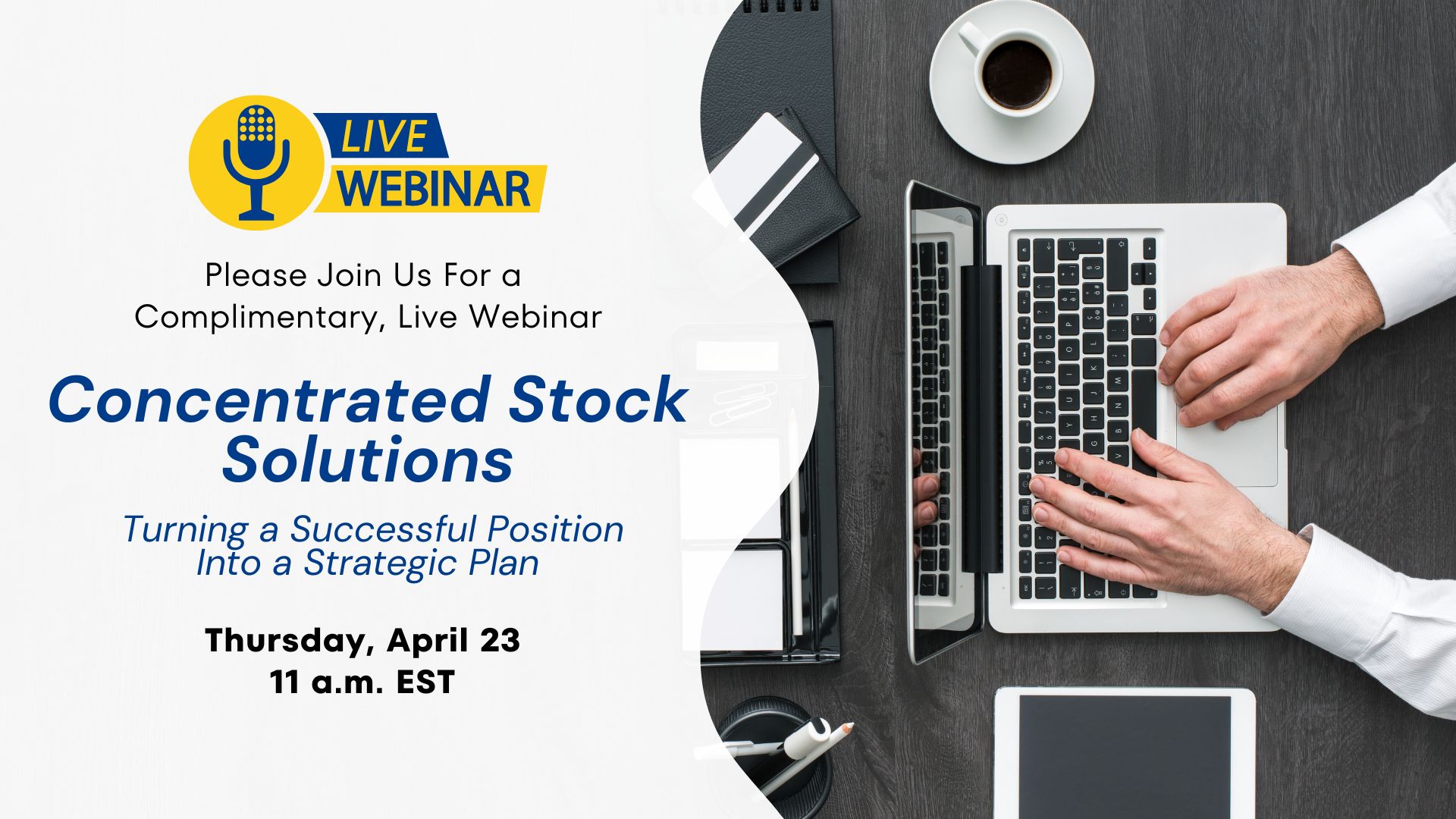 LIVE
WEBINAR

Please Join Us For a Complimentary, Live Webinar

Concentrated Stock Solutions

Turning a Successful Position Into a Strategic Plan

Thursday, April 23
11 a.m. EST